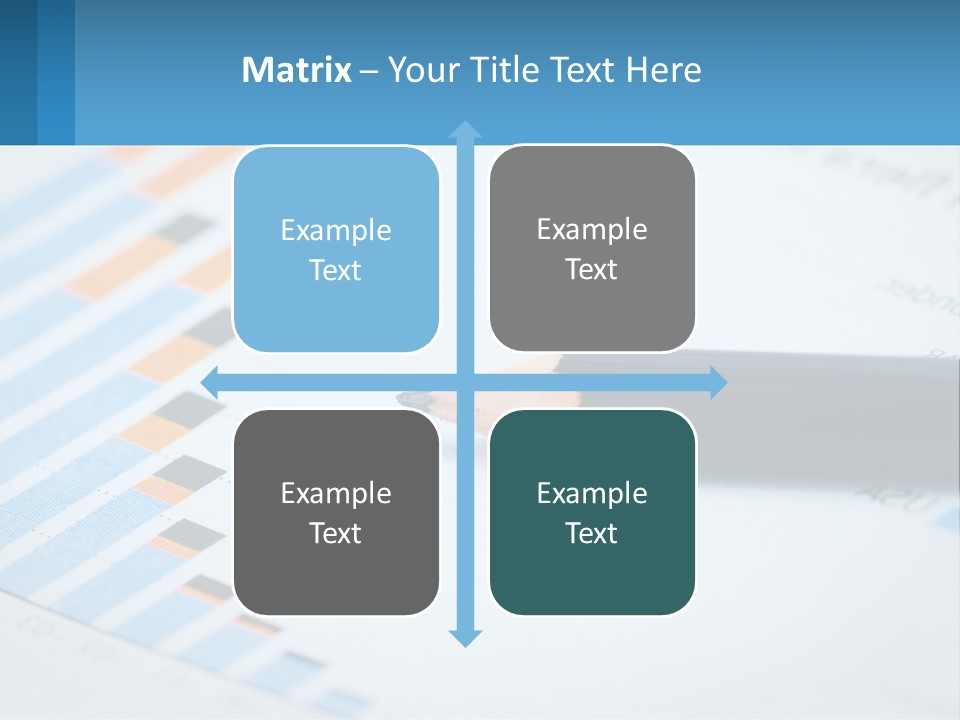 Matrix – Your Title Text Here

Example Text

Example Text

Example Text

Example Text